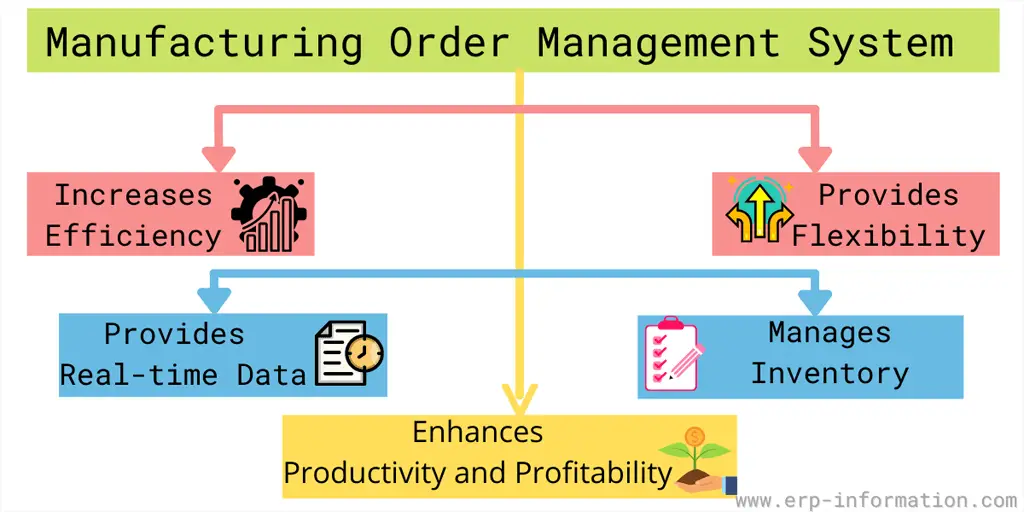 Manufacturing Order Management System

Increases Efficiency

Provides Flexibility

Provides Real-time Data

Manages Inventory

Enhances Productivity and Profitability

www.erp-information.com